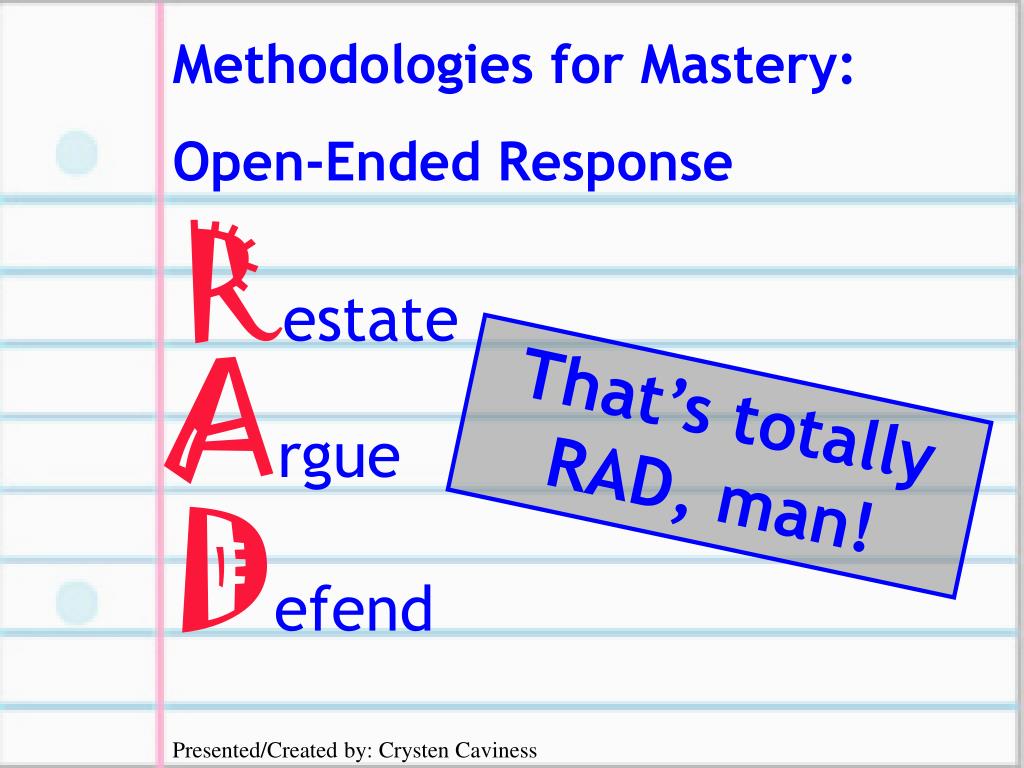 Methodologies for Mastery:

Open-Ended Response

Restate

Argue

Defend

That's totally RAD, man!

Presented/Created by: Crysten Caviness